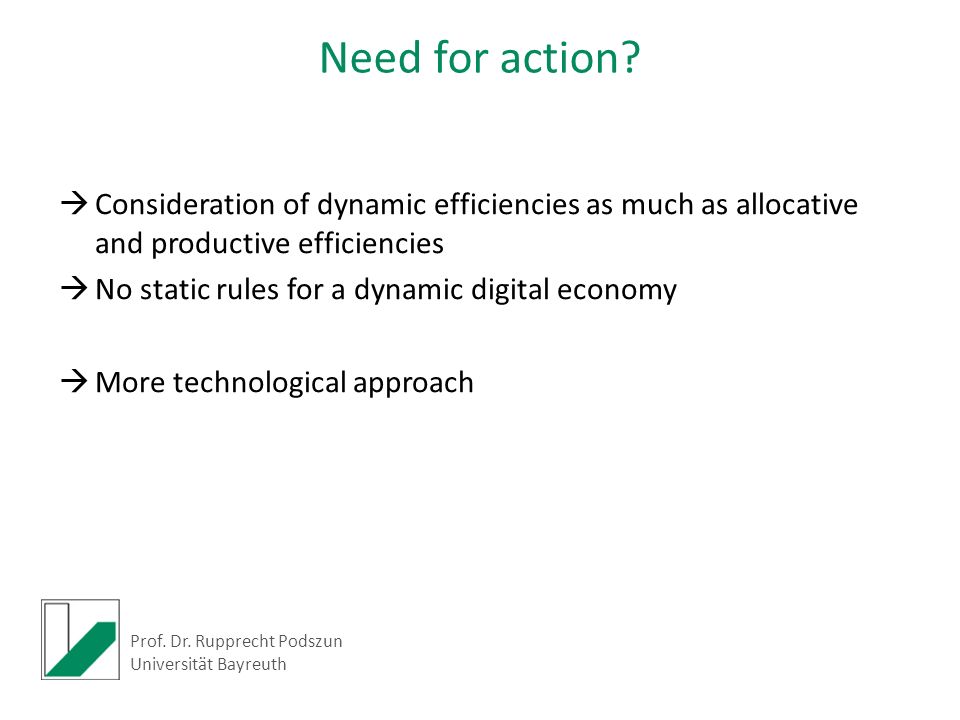 Need for action?

→ Consideration of dynamic efficiencies as much as allocative and productive efficiencies

→ No static rules for a dynamic digital economy

→ More technological approach

Prof. Dr. Rupprecht Podszun
Universität Bayreuth